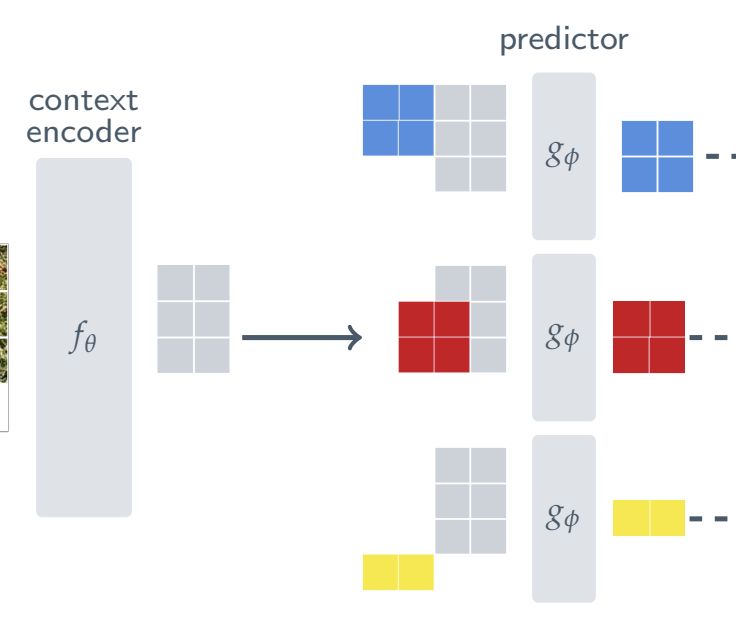 context encoder

$f_\theta$

predictor

$g_\phi$

$g_\phi$

$g_\phi$